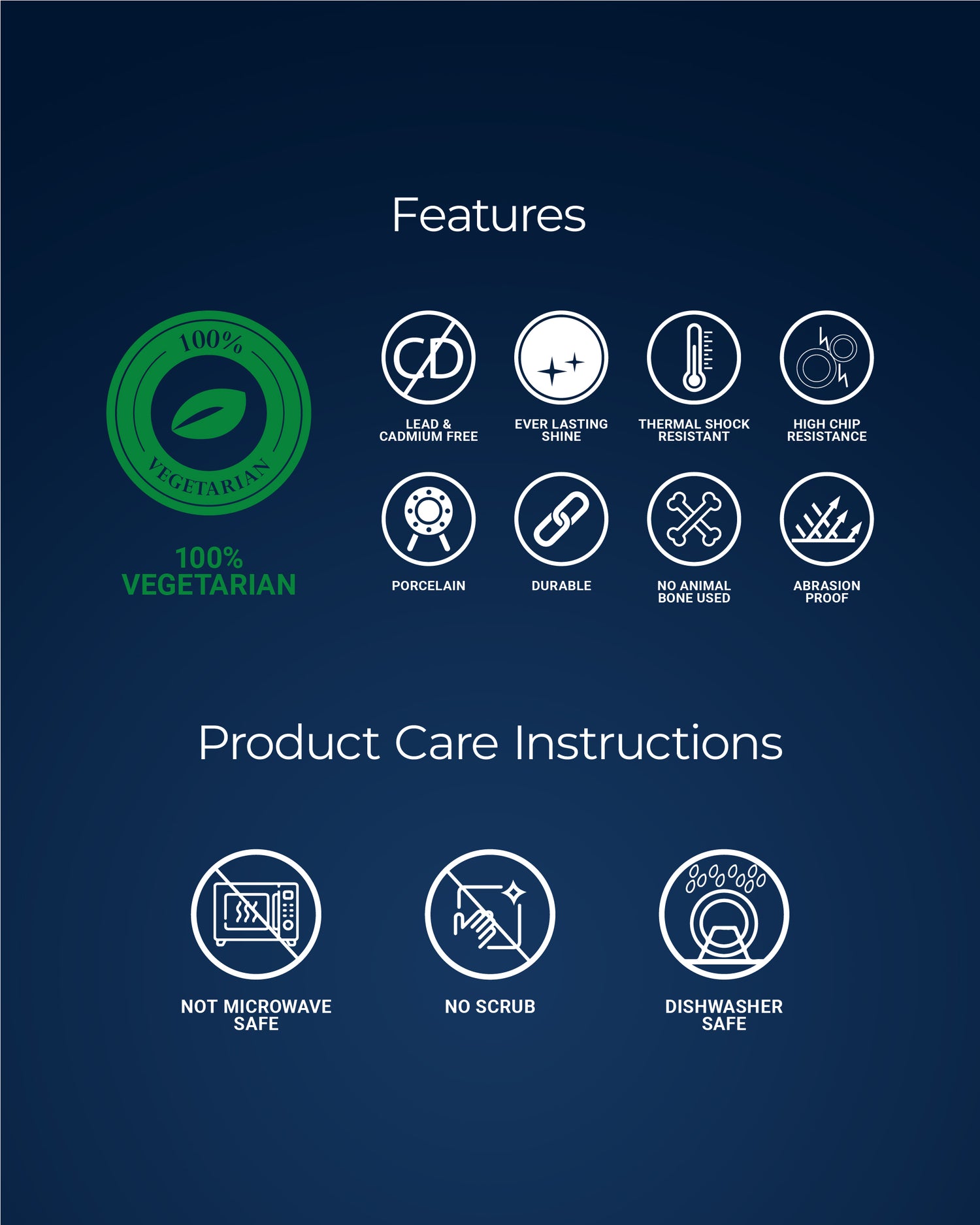 Features

100%

VEGETARIAN

100% VEGETARIAN

CD

LEAD & CADMIUM FREE

EVER LASTING SHINE

THERMAL SHOCK RESISTANT

HIGH CHIP RESISTANCE

PORCELAIN

DURABLE

NO ANIMAL BONE USED

ABRASION PROOF

Product Care Instructions

NOT MICROWAVE SAFE

NO SCRUB

DISHWASHER SAFE